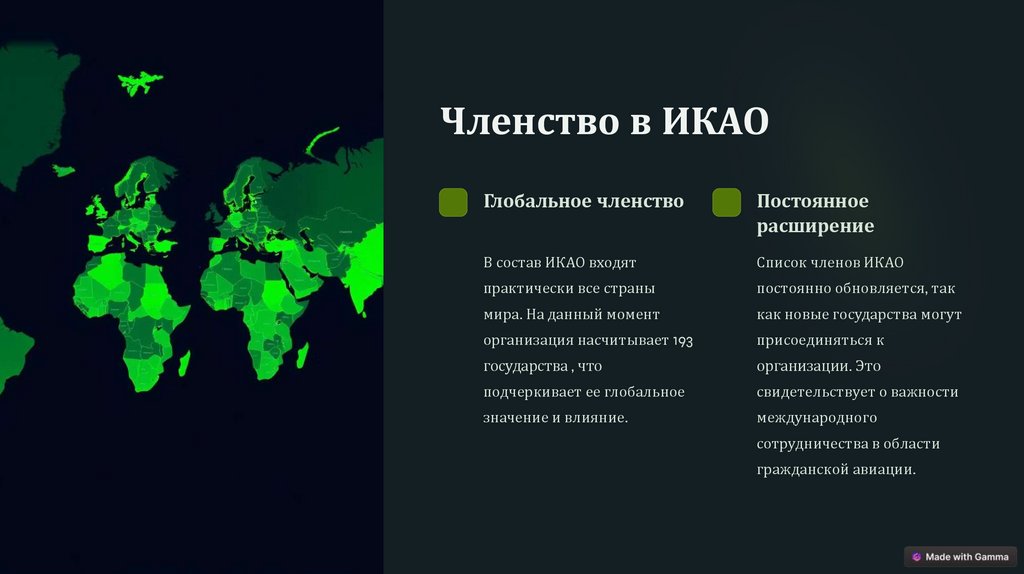 Членство в ИКАО

Глобальное членство

В состав ИКАО входят практически все страны мира. На данный момент организация насчитывает 193 государства , что подчеркивает ее глобальное значение и влияние.

Постоянное расширение

Список членов ИКАО постоянно обновляется, так как новые государства могут присоединяться к организации. Это свидетельствует о важности международного сотрудничества в области гражданской авиации.

Made with Gamma